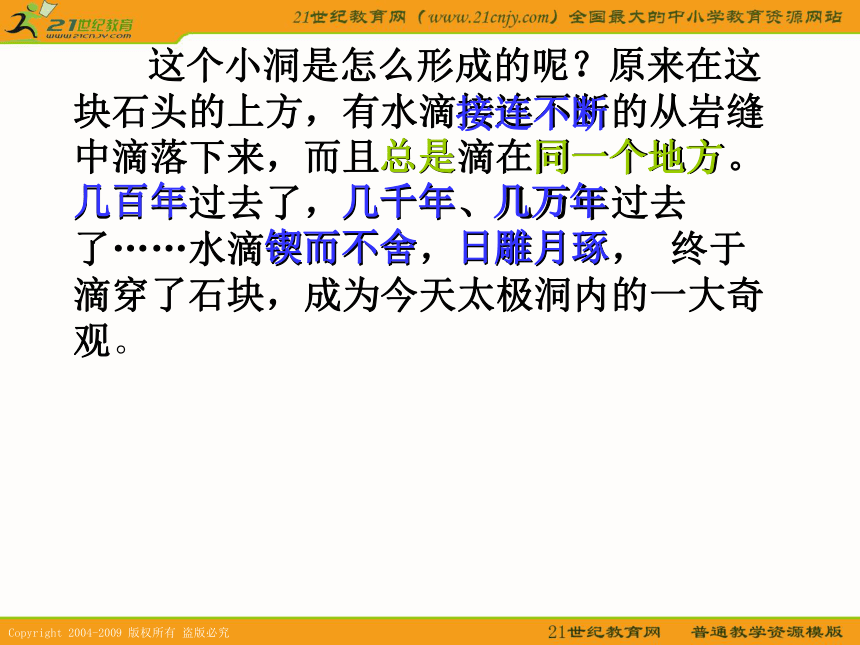 21世纪教育
www.21cnjy.com

21世纪教育网（www.21cnjy.com）全国最大的中小学教育资源网站

这个小洞是怎么形成的呢？原来在这块石头的上方，有水滴接连不断的从岩缝中滴落下来，而且总是滴在同一个地方。几百年过去了，几千年、几万年过去了……水滴锲而不舍，日雕月琢， 终于滴穿了石块，成为今天太极洞内的一大奇观。

Copyright 2004-2009 版权所有 盗版必究

21世纪教育网 普通教学资源模版